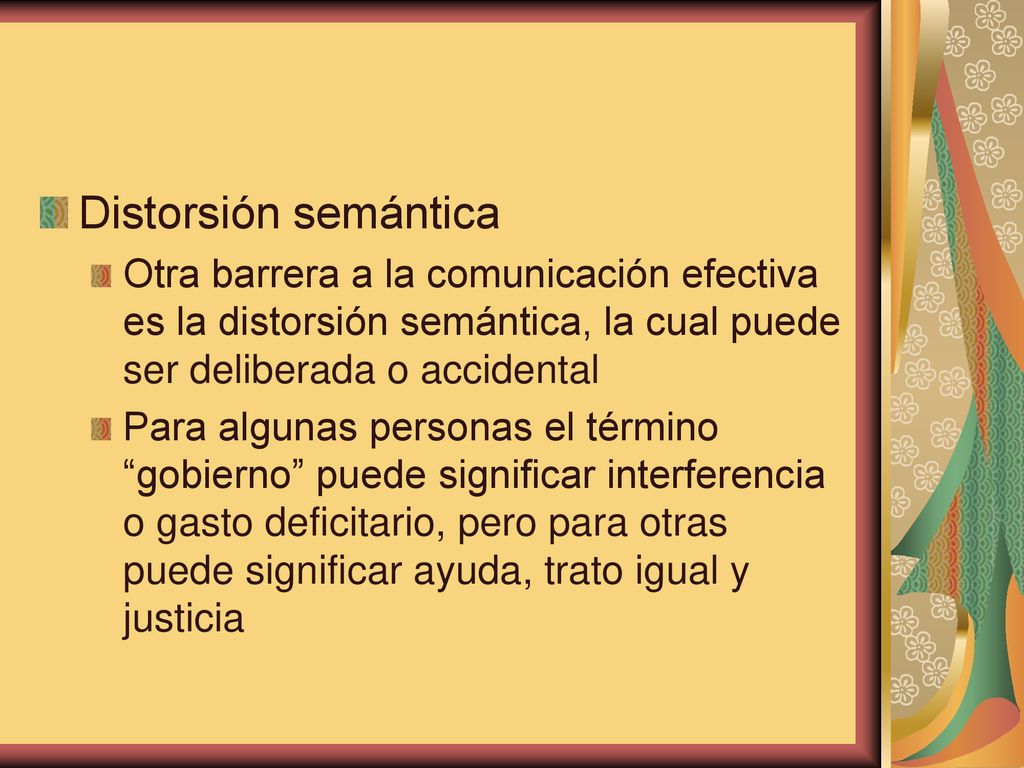 Distorsión semántica

Otra barrera a la comunicación efectiva es la distorsión semántica, la cual puede ser deliberada o accidental

Para algunas personas el término “gobierno” puede significar interferencia o gasto deficitario, pero para otras puede significar ayuda, trato igual y justicia